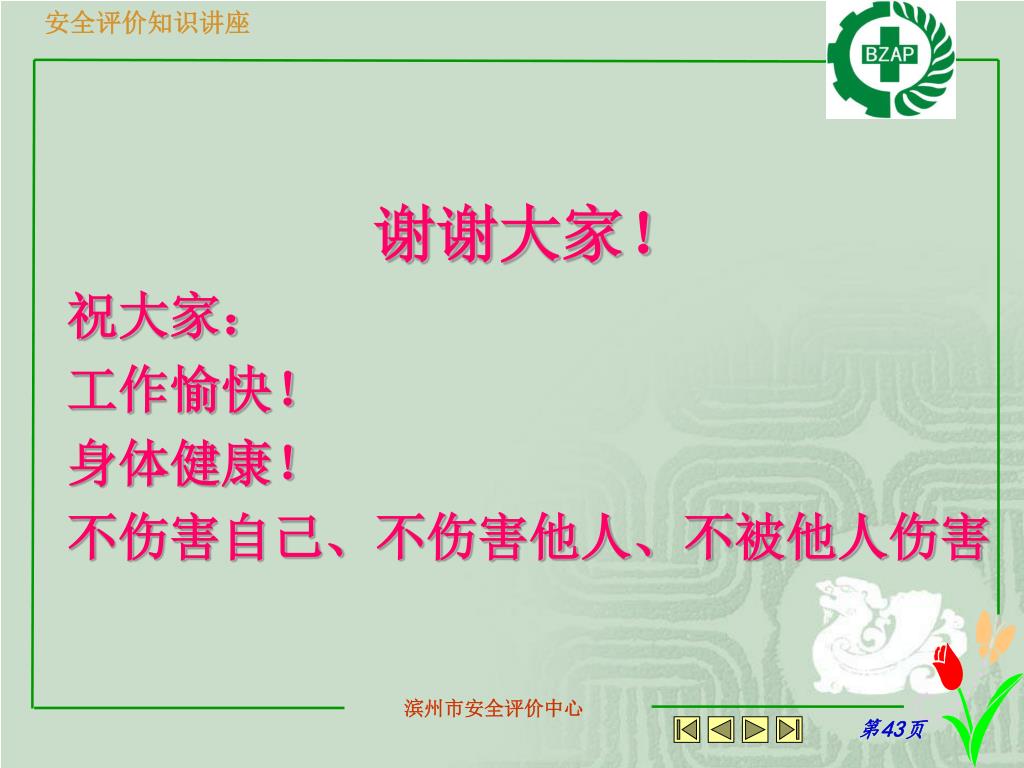 安全评价知识讲座

BZAP

谢谢大家！

祝大家：
工作愉快！
身体健康！
不伤害自己、不伤害他人、不被他人伤害

滨州市安全评价中心

第43页